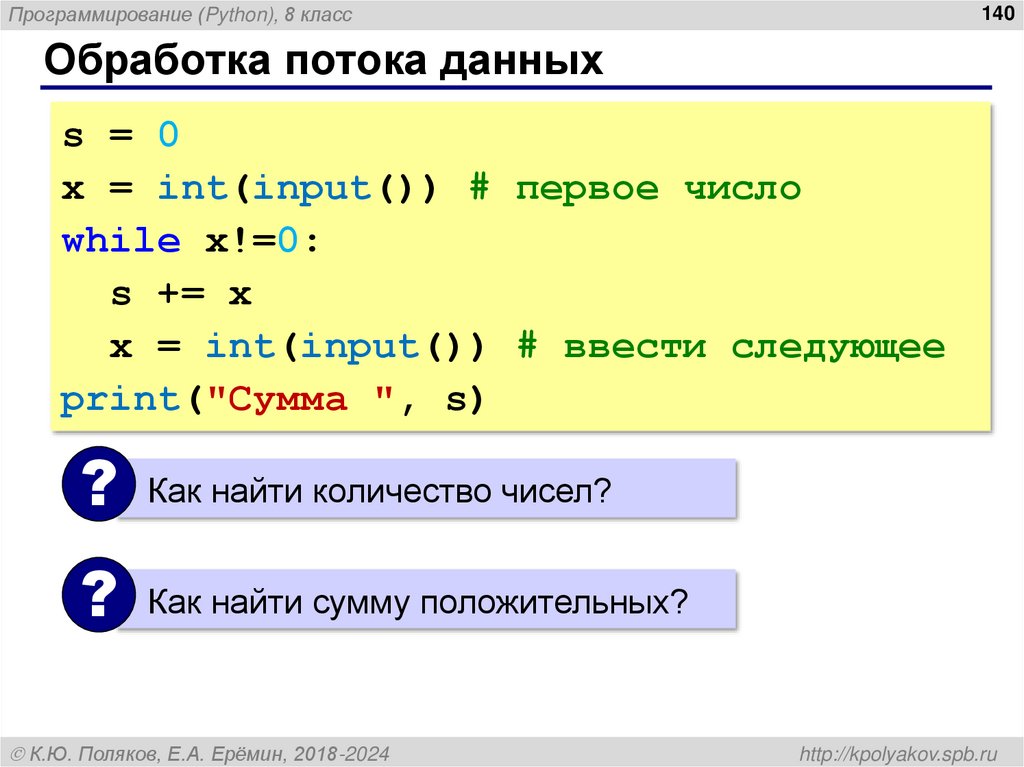 Программирование (Python), 8 класс

140

Обработка потока данных

s = 0
x = int(input()) # первое число
while x!=0:
  s += x
  x = int(input()) # ввести следующее
print("Сумма ", s)

?

Как найти количество чисел?

?

Как найти сумму положительных?

© К.Ю. Поляков, Е.А. Ерёмин, 2018-2024

http://kpolyakov.spb.ru